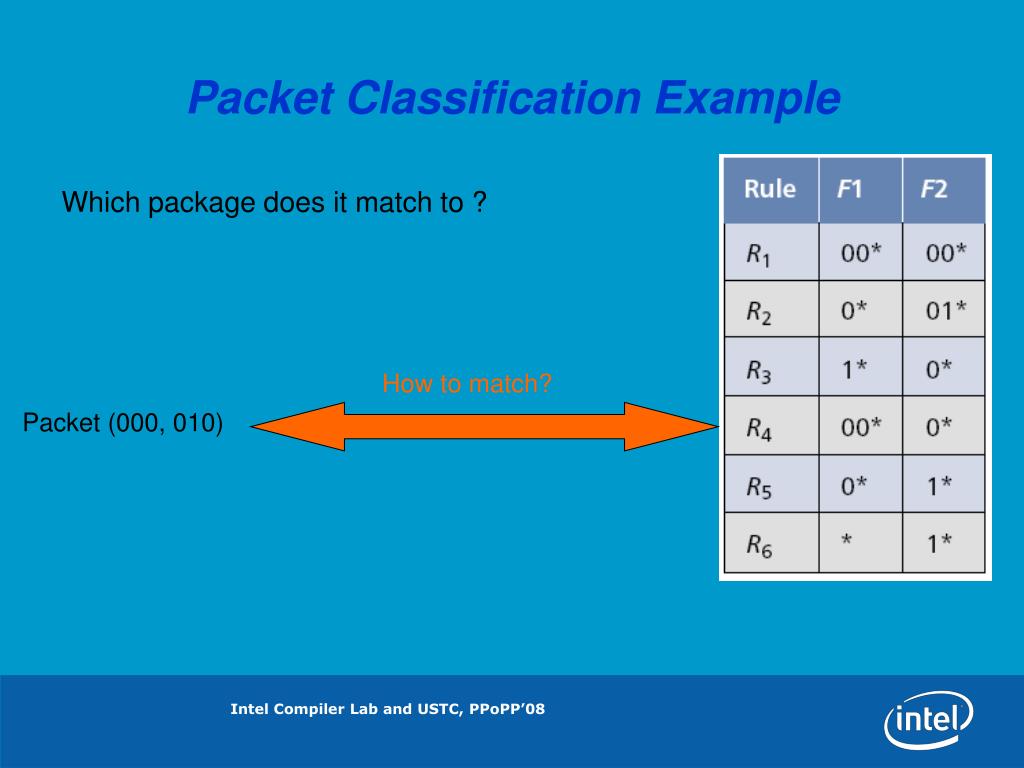 Packet Classification Example

Which package does it match to ?

How to match?

Packet (000, 010)

| Rule | $F1$ | $F2$ |
|---|---|---|
| $R_1$ | 00* | 00* |
| $R_2$ | 0* | 01* |
| $R_3$ | 1* | 0* |
| $R_4$ | 00* | 0* |
| $R_5$ | 0* | 1* |
| $R_6$ | * | 1* |

Intel Compiler Lab and USTC, PPoPP'08

intel